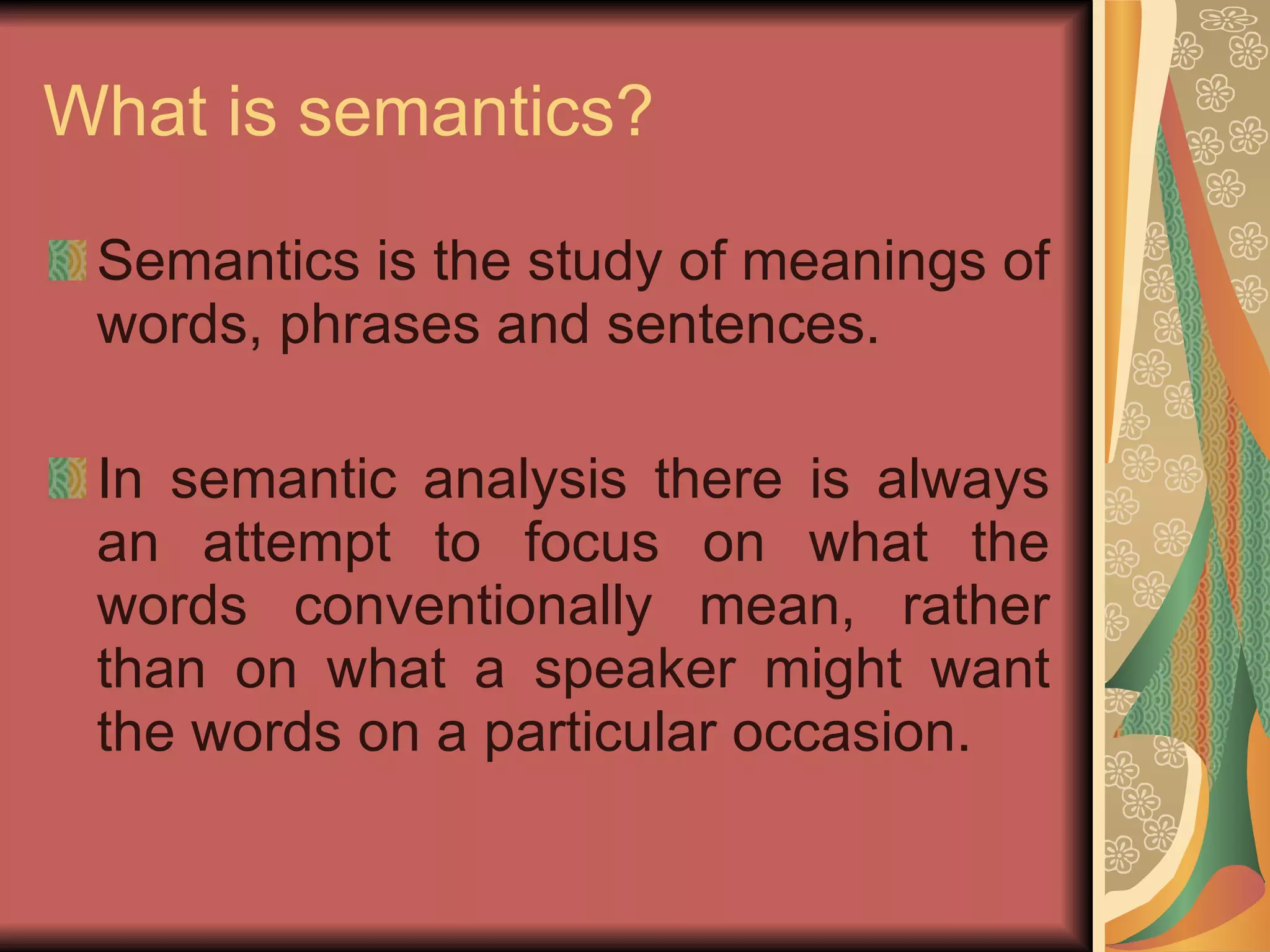 What is semantics?

Semantics is the study of meanings of words, phrases and sentences.

In semantic analysis there is always an attempt to focus on what the words conventionally mean, rather than on what a speaker might want the words on a particular occasion.